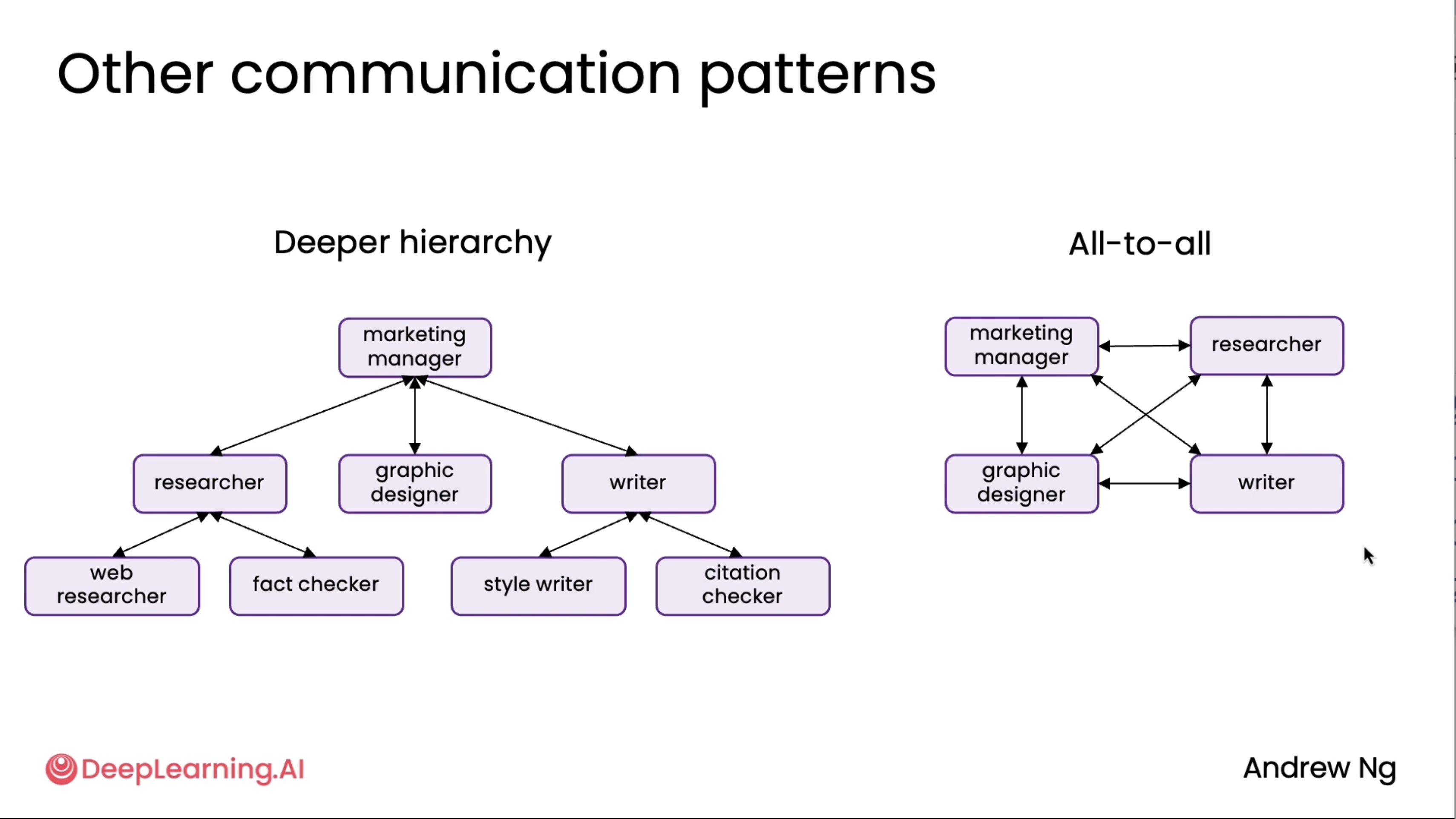 Other communication patterns

Deeper hierarchy

marketing manager

researcher

graphic designer

writer

web researcher

fact checker

style writer

citation checker

All-to-all

marketing manager

researcher

graphic designer

writer

DeepLearning.AI

Andrew Ng